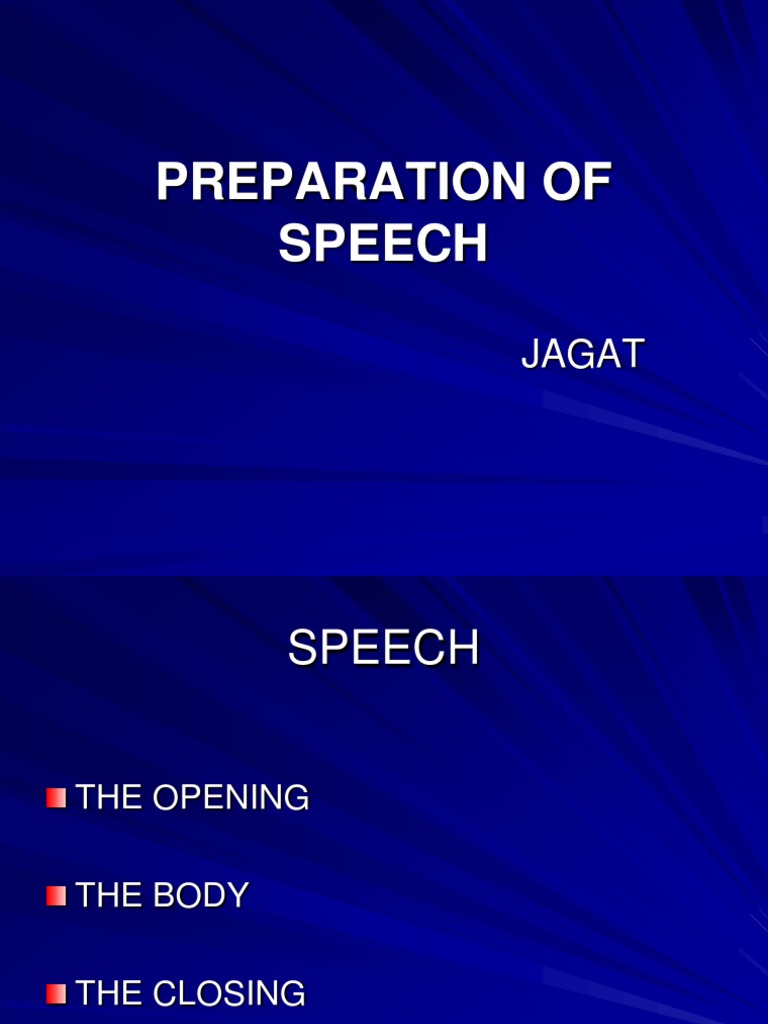 PREPARATION OF SPEECH

JAGAT

SPEECH

THE OPENING

THE BODY

THE CLOSING